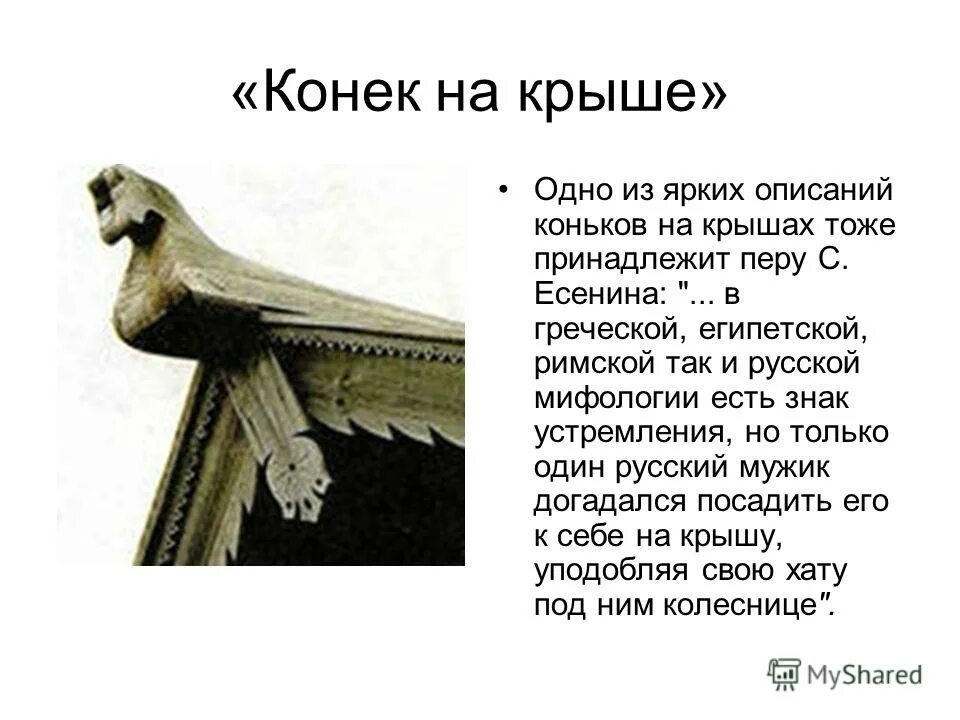 «Конек на крыше»

• Одно из ярких описаний коньков на крышах тоже принадлежит перу С. Есенина: "... в греческой, египетской, римской так и русской мифологии есть знак устремления, но только один русский мужик догадался посадить его к себе на крышу, уподобляя свою хату под ним колеснице".

MyShared